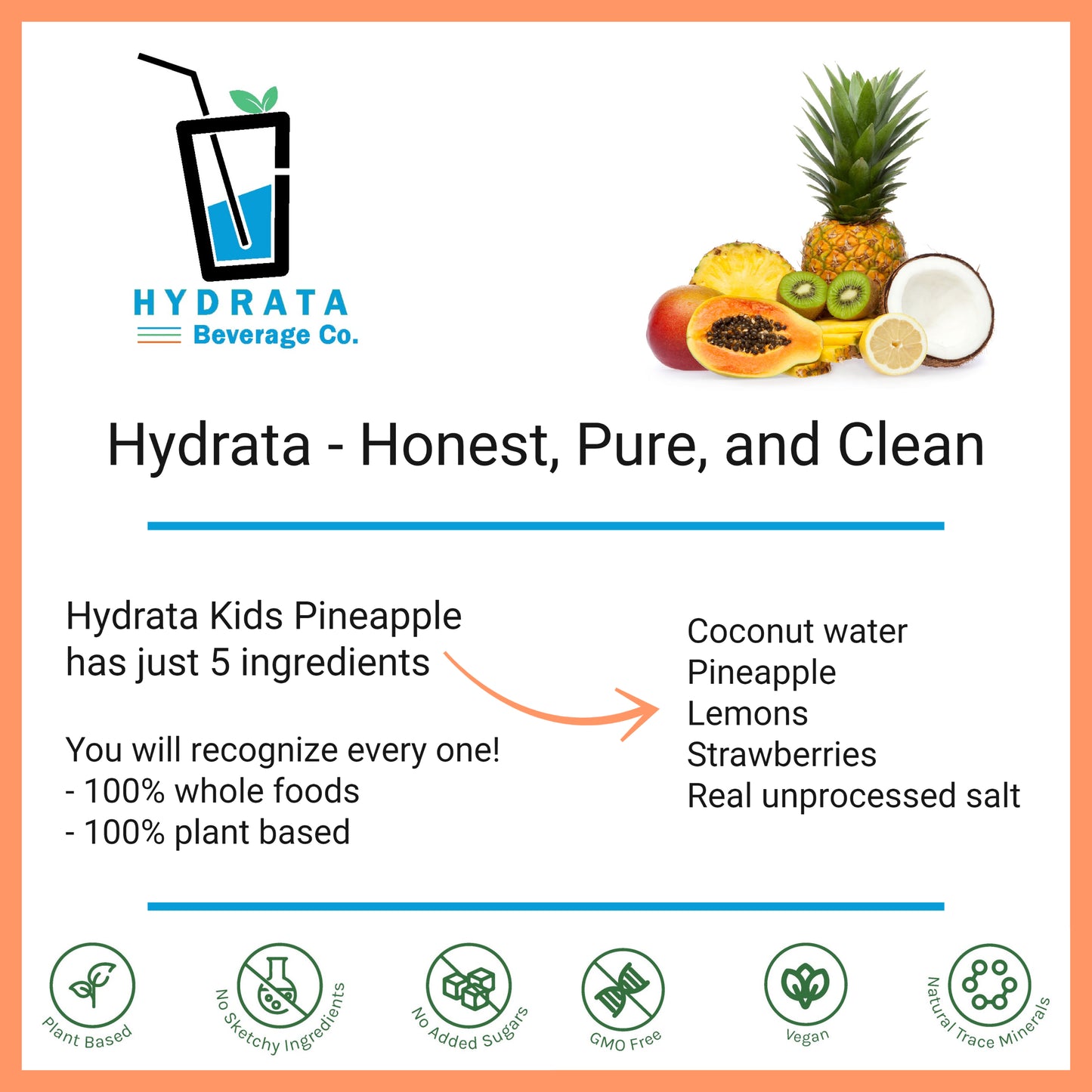 HYDRATA
Beverage Co.

Hydrata - Honest, Pure, and Clean

Hydrata Kids Pineapple has just 5 ingredients

You will recognize every one!
- 100% whole foods
- 100% plant based

Coconut water
Pineapple
Lemons
Strawberries
Real unprocessed salt

Plant Based
No Sketchy Ingredients
No Added Sugars
GMO Free
Vegan
Natural Trace Minerals